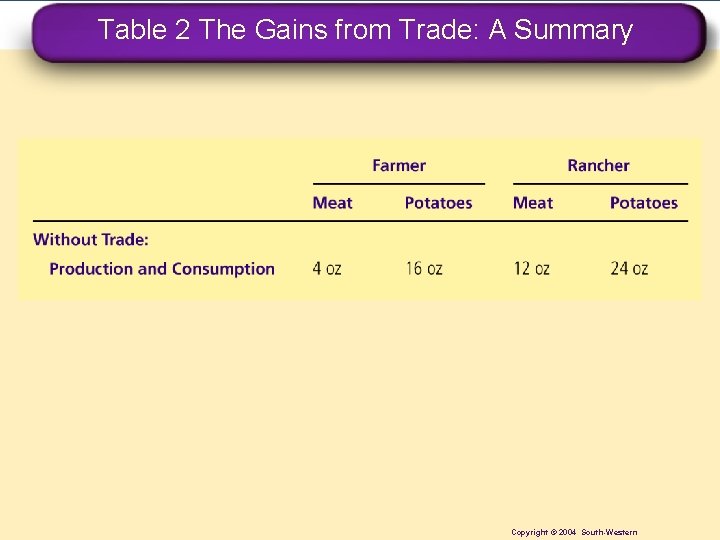 Table 2 The Gains from Trade: A Summary

| | Farmer | | Rancher | |
|---|---|---|---|---|
| | Meat | Potatoes | Meat | Potatoes |
| Without Trade: | | | | |
| Production and Consumption | 4 oz | 16 oz | 12 oz | 24 oz |

Copyright © 2004 South-Western